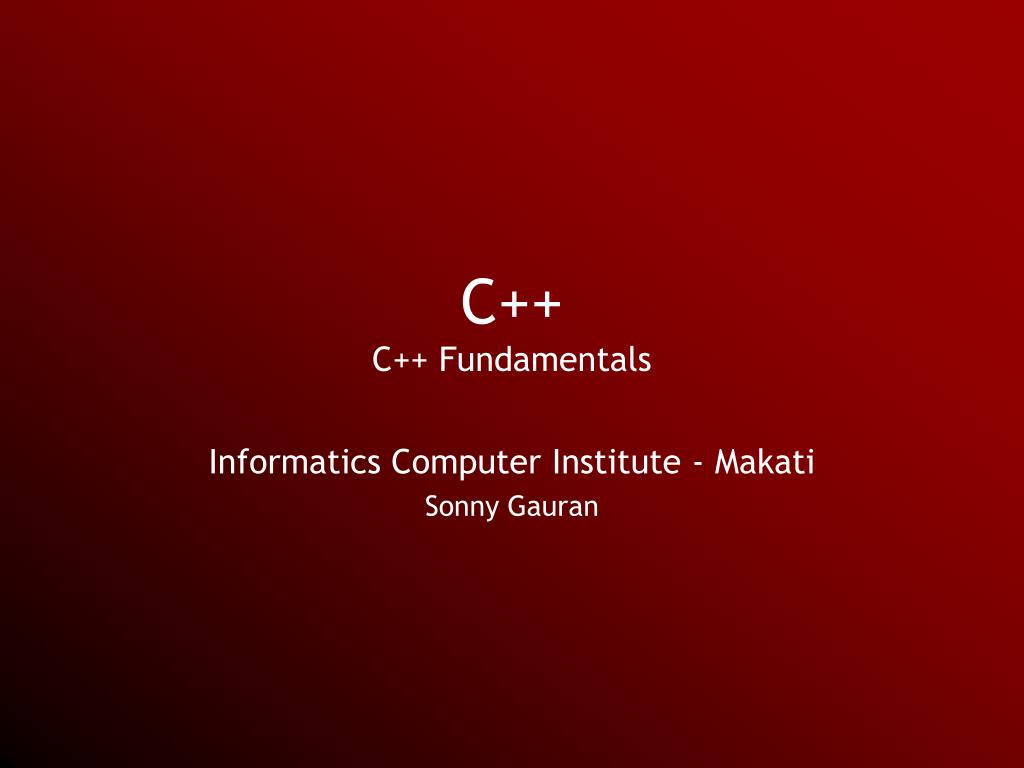 C++
C++ Fundamentals

Informatics Computer Institute - Makati
Sonny Gauran